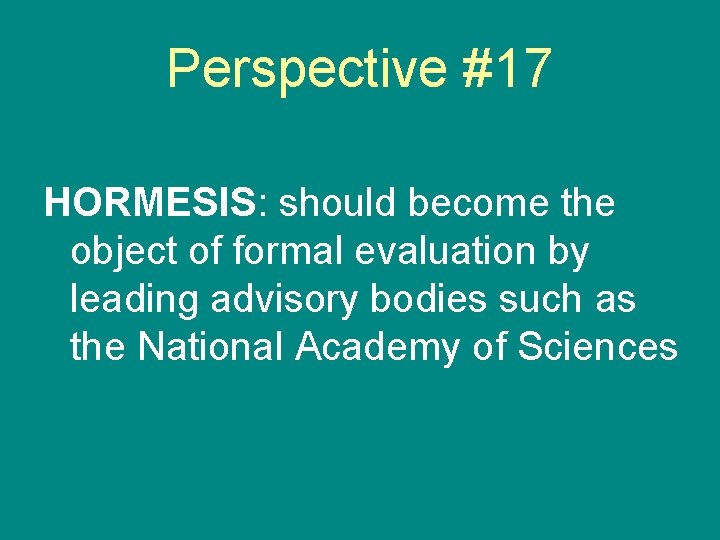 Perspective #17

HORMESIS: should become the object of formal evaluation by leading advisory bodies such as the National Academy of Sciences